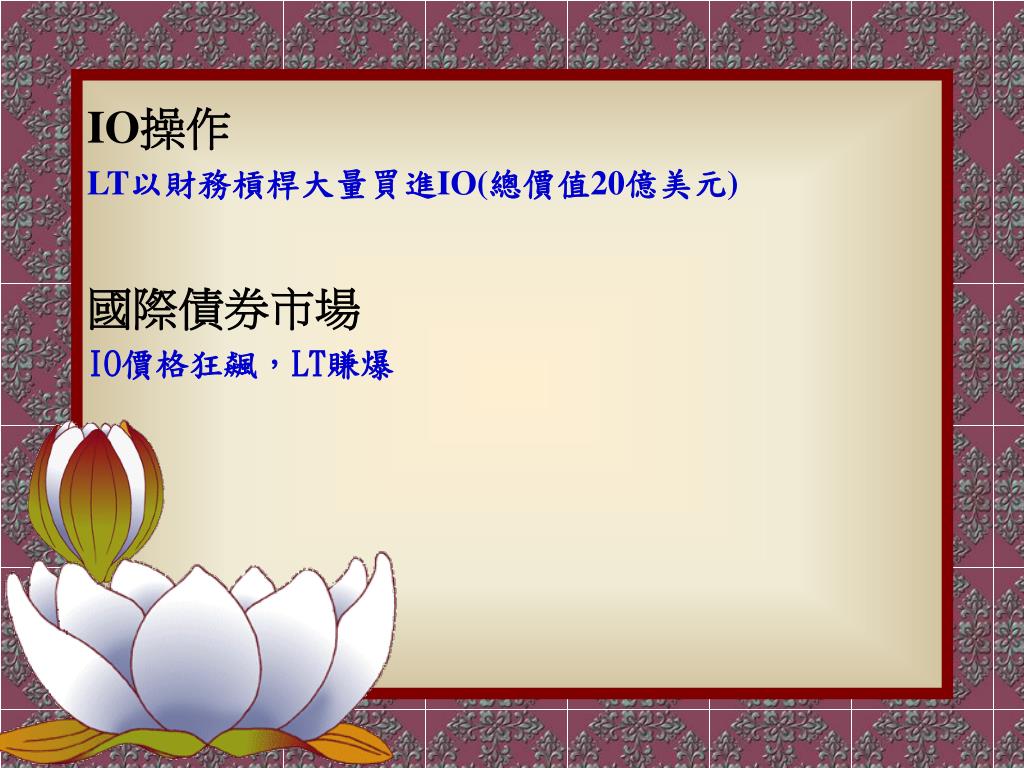 IO操作

LT以財務槓桿大量買進IO(總價值20億美元)

國際債券市場

IO價格狂飆，LT賺爆